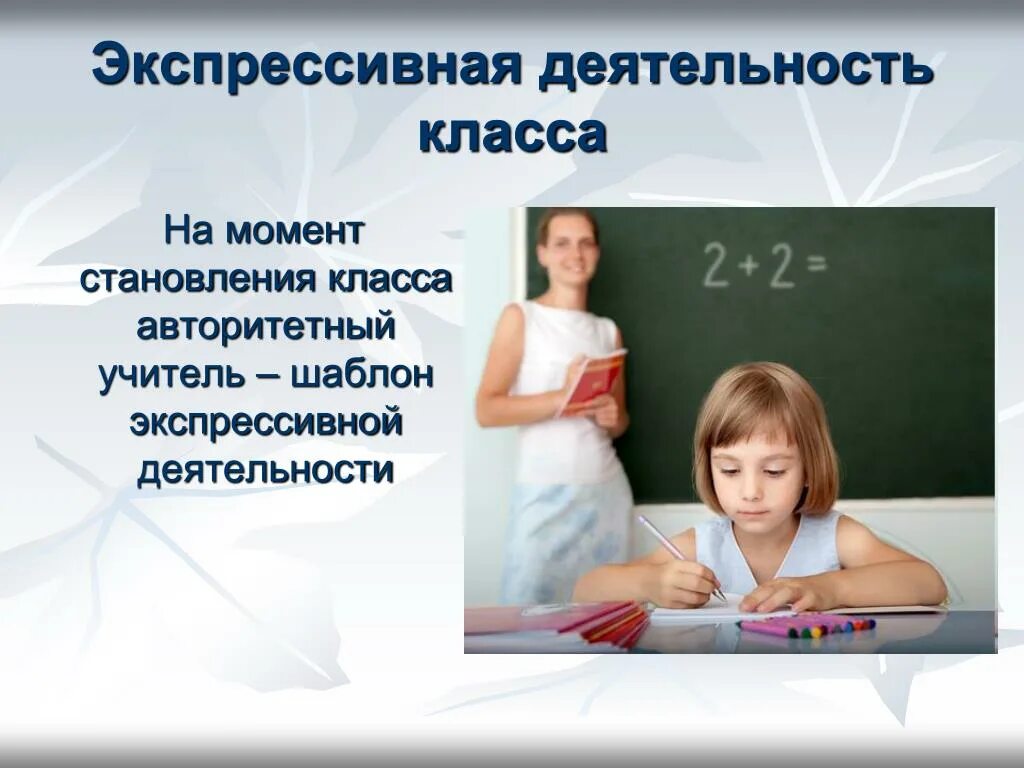 Экспрессивная деятельность класса

На момент становления класса авторитетный учитель – шаблон экспрессивной деятельности

$2+2=$